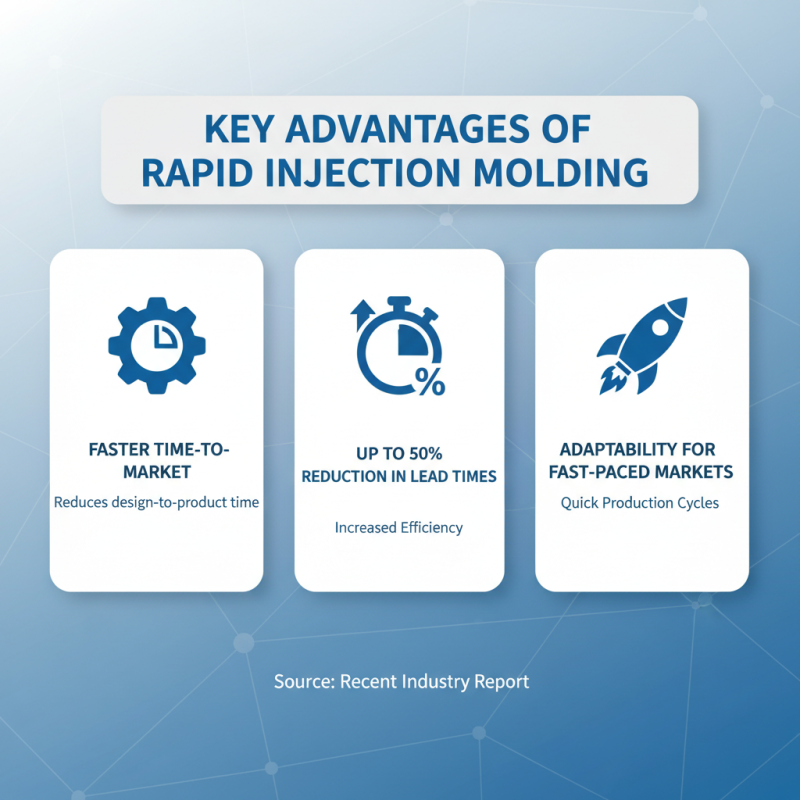 KEY ADVANTAGES OF RAPID INJECTION MOLDING

%

FASTER TIME-TO-MARKET

Reduces design-to-product time

UP TO 50% REDUCTION IN LEAD TIMES

Increased Efficiency

ADAPTABILITY FOR FAST-PACED MARKETS

Quick Production Cycles

Source: Recent Industry Report